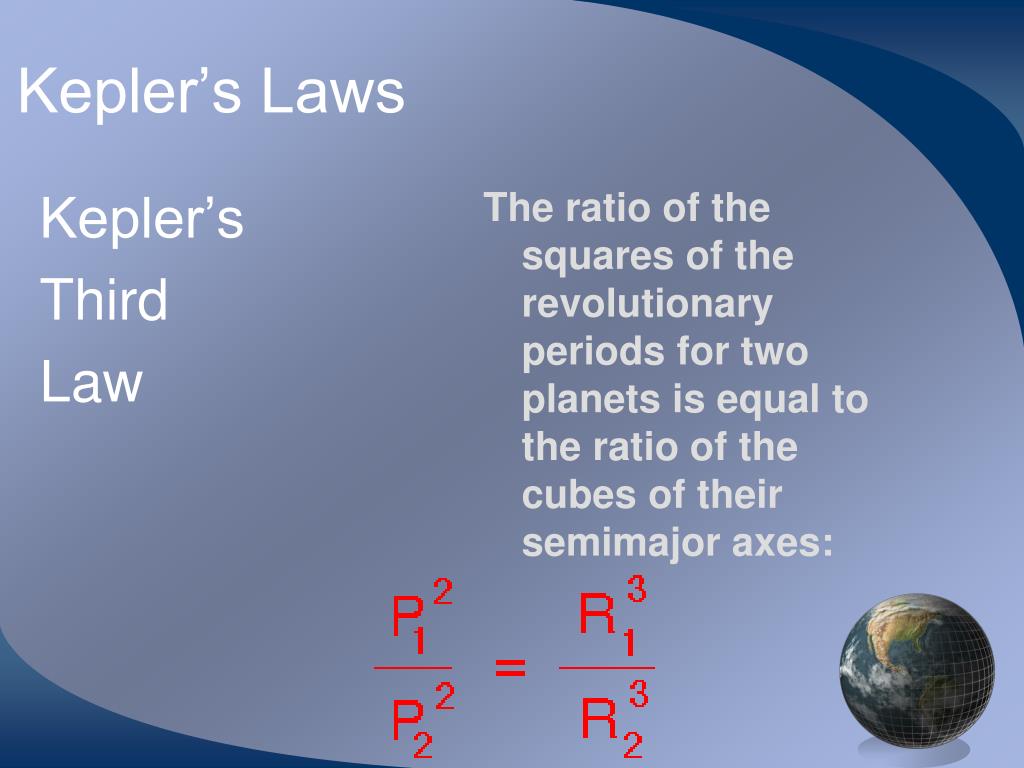 Kepler’s Laws

Kepler’s Third Law

The ratio of the squares of the revolutionary periods for two planets is equal to the ratio of the cubes of their semimajor axes:

$\frac{P_1^2}{P_2^2} = \frac{R_1^3}{R_2^3}$